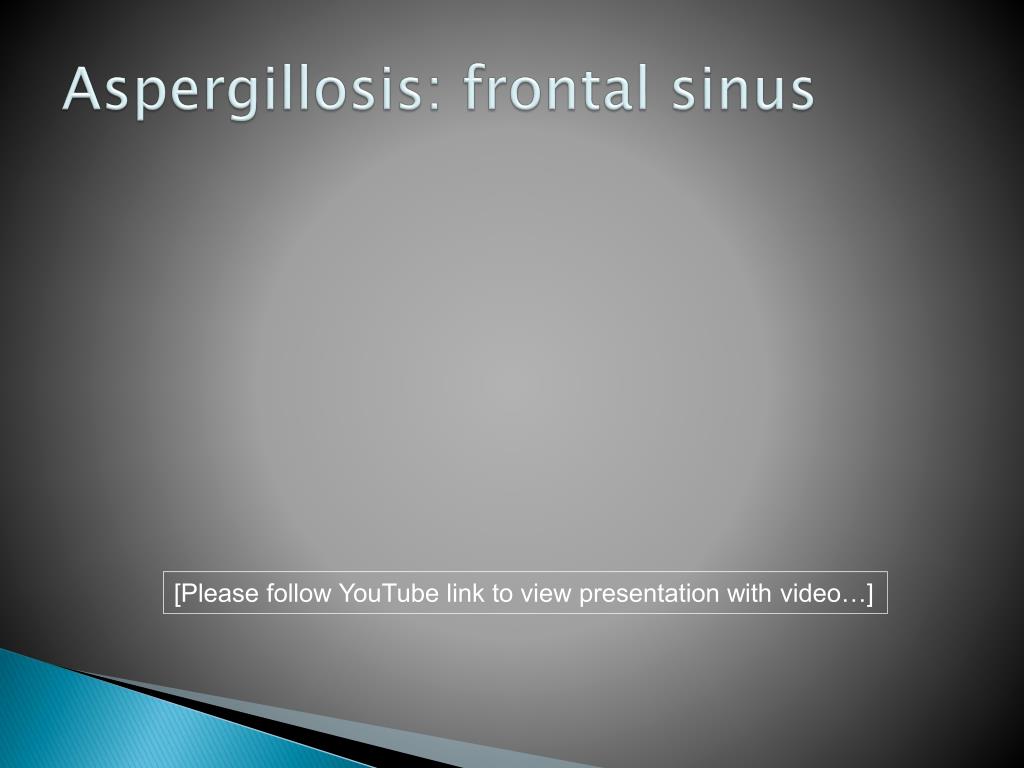 Aspergillosis: frontal sinus

[Please follow YouTube link to view presentation with video…]